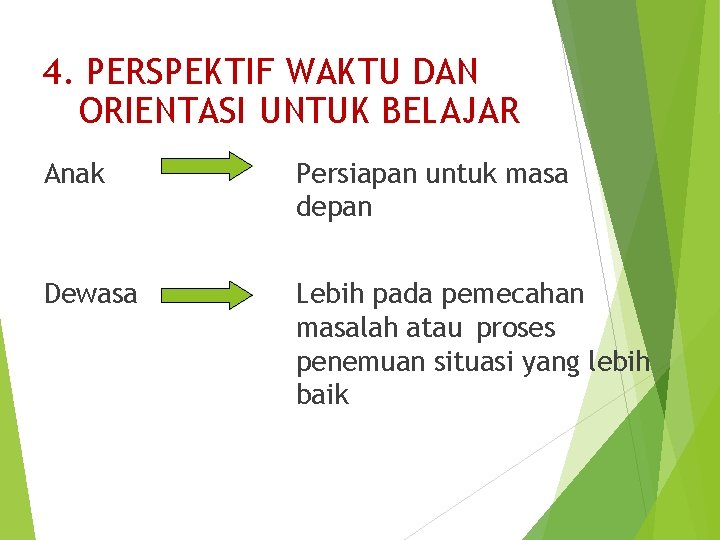 4. PERSPEKTIF WAKTU DAN ORIENTASI UNTUK BELAJAR

Anak

Persiapan untuk masa depan

Dewasa

Lebih pada pemecahan masalah atau proses penemuan situasi yang lebih baik